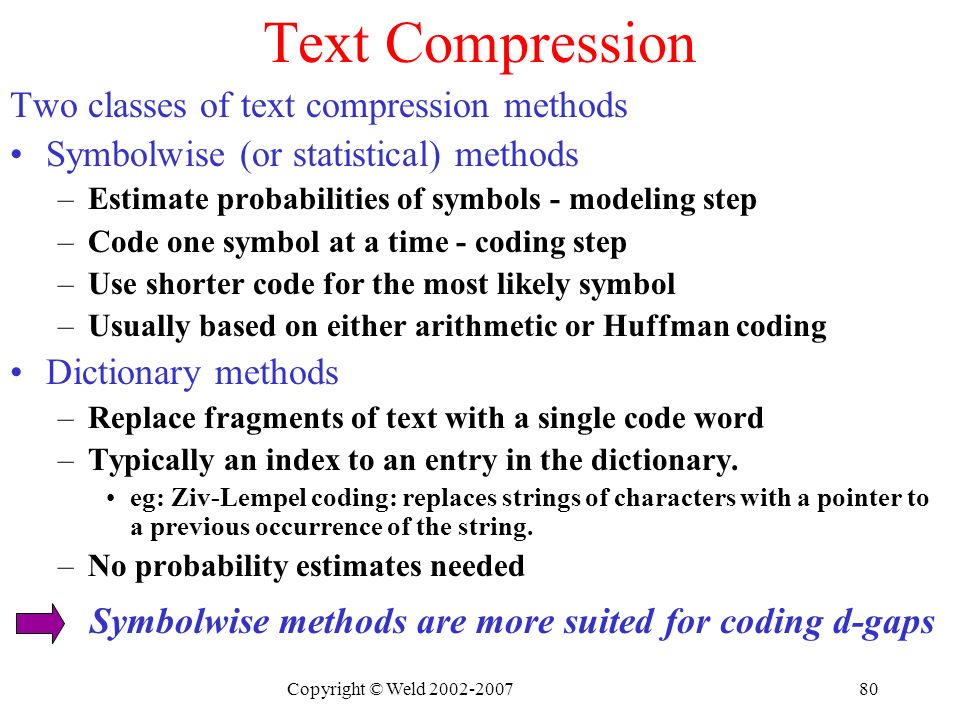 Text Compression

Two classes of text compression methods

• Symbolwise (or statistical) methods
  – Estimate probabilities of symbols - modeling step
  – Code one symbol at a time - coding step
  – Use shorter code for the most likely symbol
  – Usually based on either arithmetic or Huffman coding
• Dictionary methods
  – Replace fragments of text with a single code word
  – Typically an index to an entry in the dictionary.
    • eg: Ziv-Lempel coding: replaces strings of characters with a pointer to a previous occurrence of the string.
  – No probability estimates needed

Symbolwise methods are more suited for coding d-gaps

Copyright © Weld 2002-2007

80